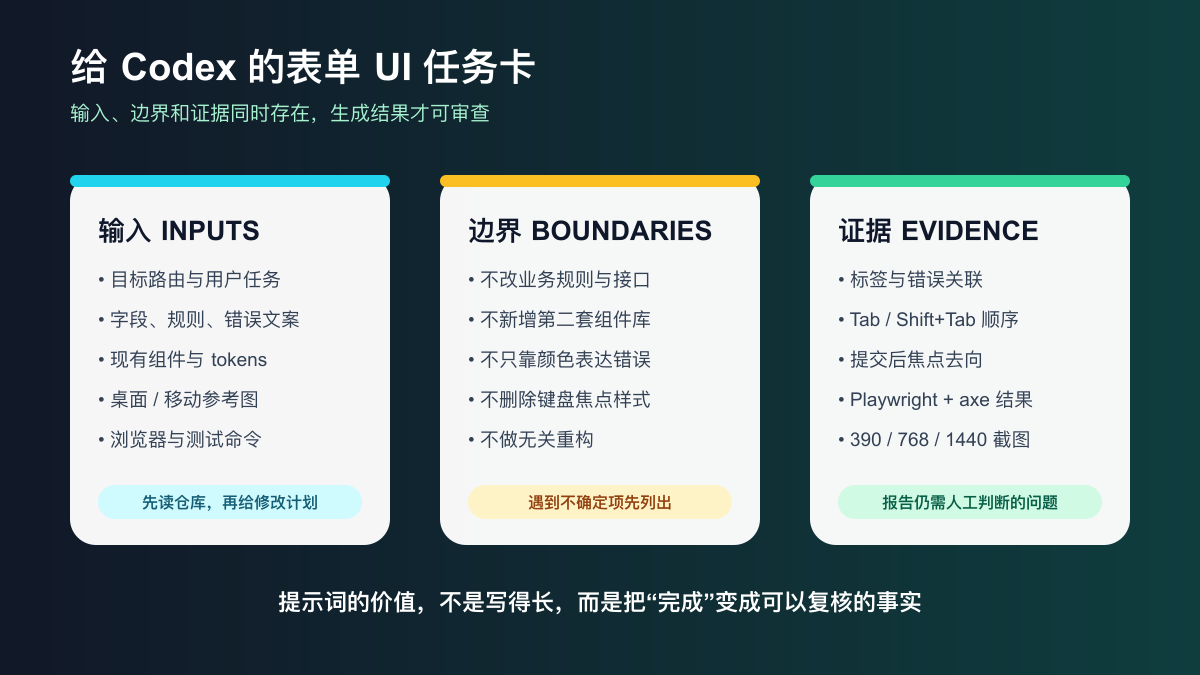 给 Codex 的表单 UI 任务卡

输入、边界和证据同时存在，生成结果才可审查

输入 INPUTS

• 目标路由与用户任务
• 字段、规则、错误文案
• 现有组件与 tokens
• 桌面 / 移动参考图
• 浏览器与测试命令

先读仓库，再给修改计划

边界 BOUNDARIES

• 不改业务规则与接口
• 不新增第二套组件库
• 不只靠颜色表达错误
• 不删除键盘焦点样式
• 不做无关重构

遇到不确定项先列出

证据 EVIDENCE

• 标签与错误关联
• Tab / Shift+Tab 顺序
• 提交后焦点去向
• Playwright + axe 结果
• 390 / 768 / 1440 截图

报告仍需人工判断的问题

提示词的价值，不是写得长，而是把“完成”变成可以复核的事实